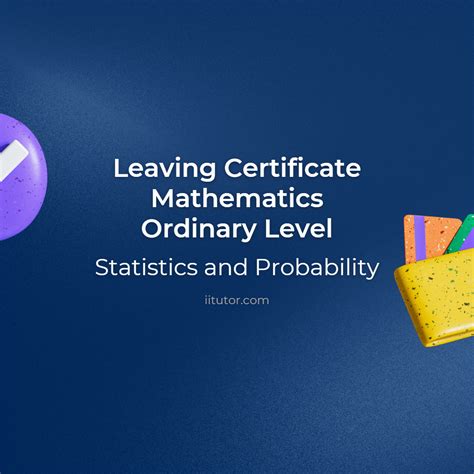 Leaving Certificate Mathematics Ordinary Level

Statistics and Probability

iitutor.com